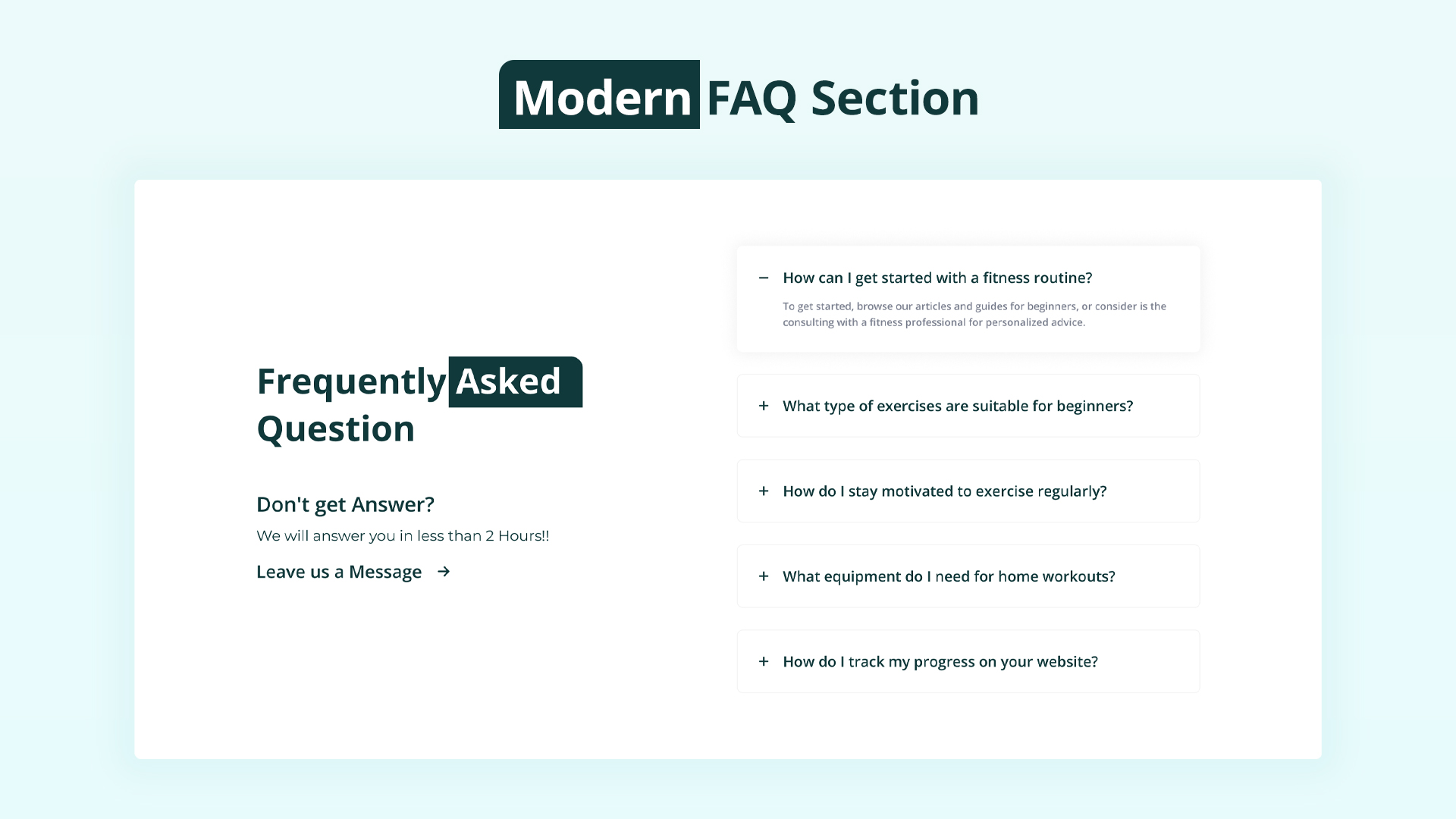 Modern FAQ Section

Frequently Asked Question

Don't get Answer?

We will answer you in less than 2 Hours!!

Leave us a Message →

− How can I get started with a fitness routine?

To get started, browse our articles and guides for beginners, or consider is the consulting with a fitness professional for personalized advice.

+ What type of exercises are suitable for beginners?

+ How do I stay motivated to exercise regularly?

+ What equipment do I need for home workouts?

+ How do I track my progress on your website?